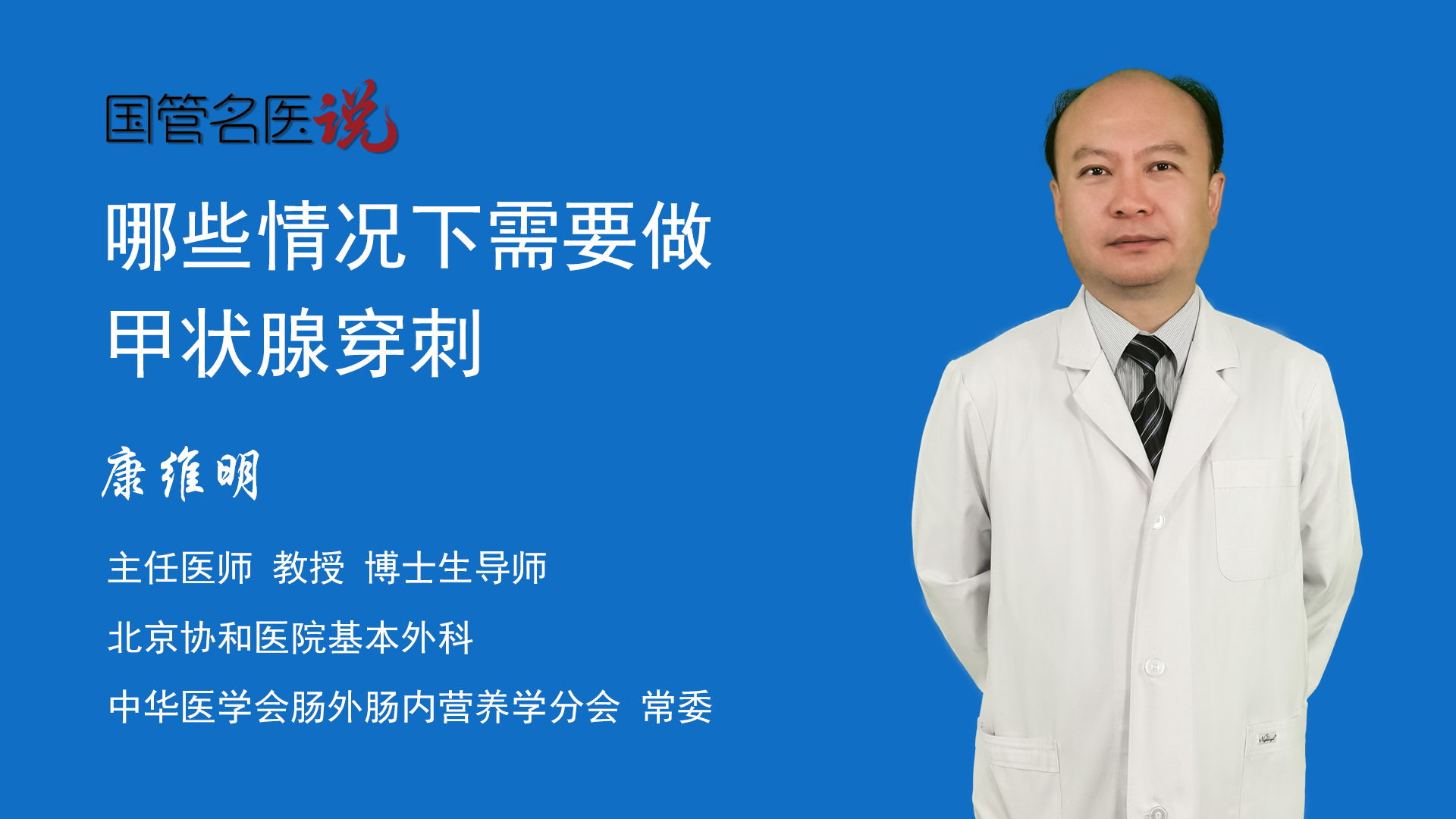 国管名医说

哪些情况下需要做甲状腺穿刺

康维明

主任医师 教授 博士生导师

北京协和医院基本外科

中华医学会肠外肠内营养学分会 常委